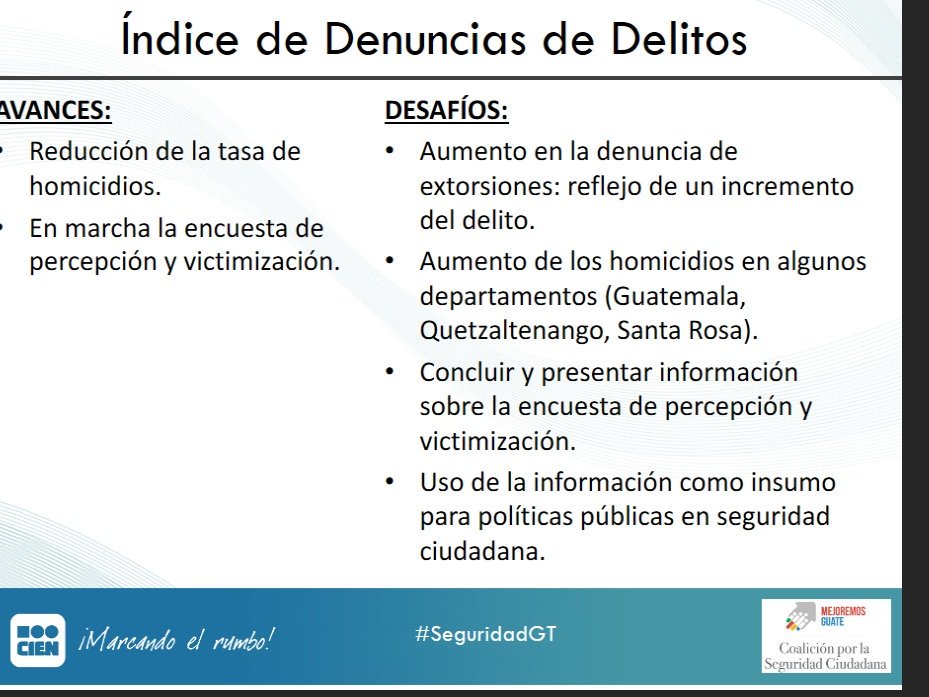 Índice de Denuncias de Delitos

AVANCES:
• Reducción de la tasa de homicidios.
• En marcha la encuesta de percepción y victimización.

DESAFÍOS:
• Aumento en la denuncia de extorsiones: reflejo de un incremento del delito.
• Aumento de los homicidios en algunos departamentos (Guatemala, Quetzaltenango, Santa Rosa).
• Concluir y presentar información sobre la encuesta de percepción y victimización.
• Uso de la información como insumo para políticas públicas en seguridad ciudadana.

CIEN ¡Marcando el rumbo!
#SeguridadGT
MEJOREMOS GUATE
Coalición por la Seguridad Ciudadana